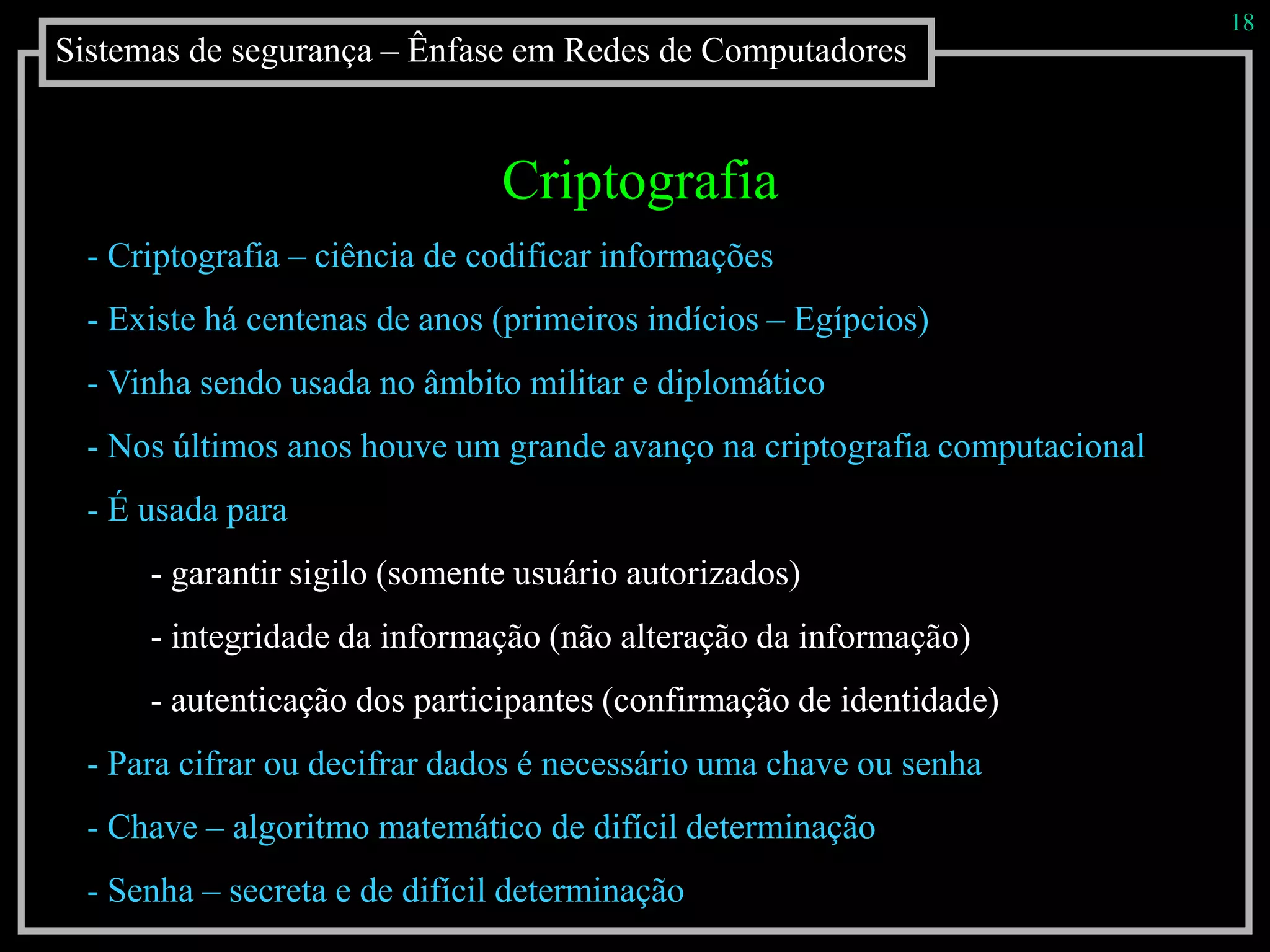 18

Sistemas de segurança – Ênfase em Redes de Computadores

Criptografia

- Criptografia – ciência de codificar informações

- Existe há centenas de anos (primeiros indícios – Egípcios)

- Vinha sendo usada no âmbito militar e diplomático

- Nos últimos anos houve um grande avanço na criptografia computacional

- É usada para

- garantir sigilo (somente usuário autorizados)

- integridade da informação (não alteração da informação)

- autenticação dos participantes (confirmação de identidade)

- Para cifrar ou decifrar dados é necessário uma chave ou senha

- Chave – algoritmo matemático de difícil determinação

- Senha – secreta e de difícil determinação